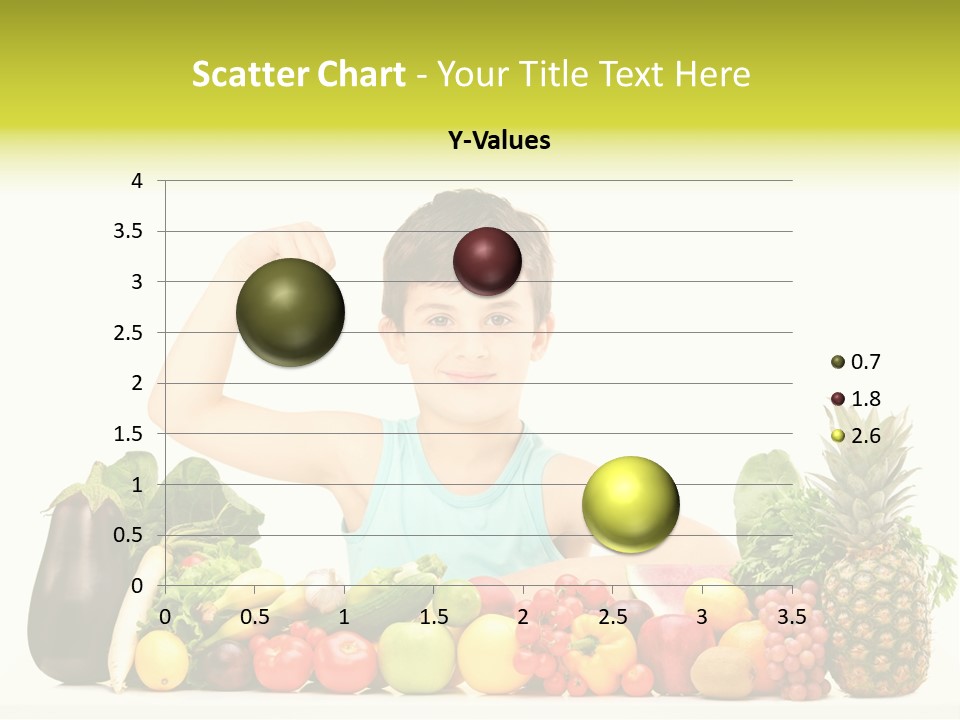 Scatter Chart - Your Title Text Here

Y-Values

4
3.5
3
2.5
2
1.5
1
0.5
0

0 0.5 1 1.5 2 2.5 3 3.5

0.7
1.8
2.6